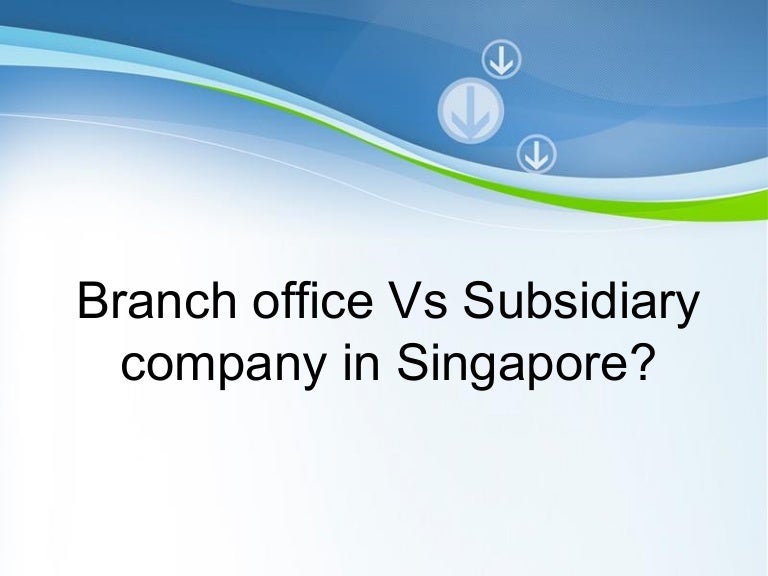 Branch office Vs Subsidiary company in Singapore?